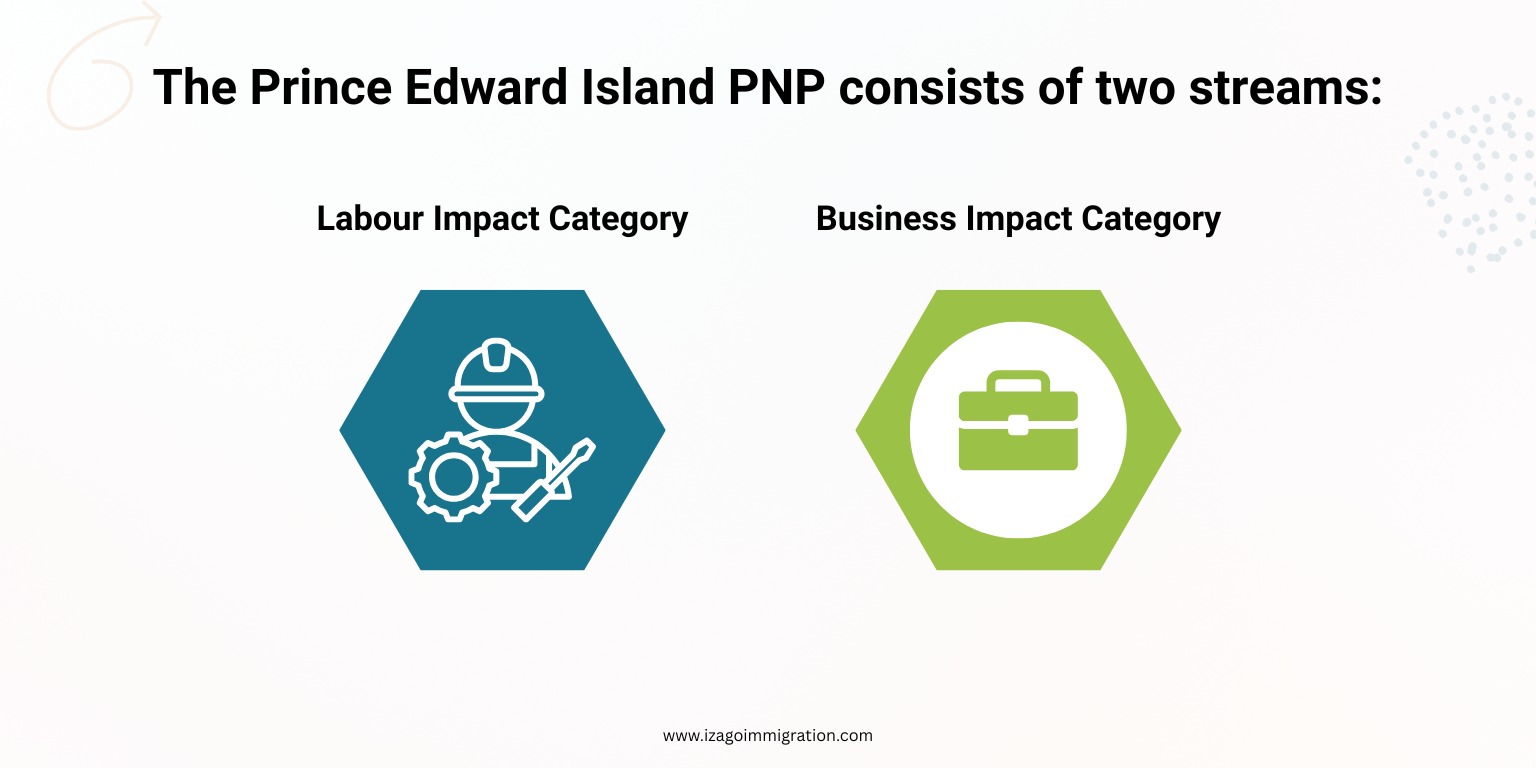 The Prince Edward Island PNP consists of two streams:

Labour Impact Category

Business Impact Category

www.izagoimmigration.com